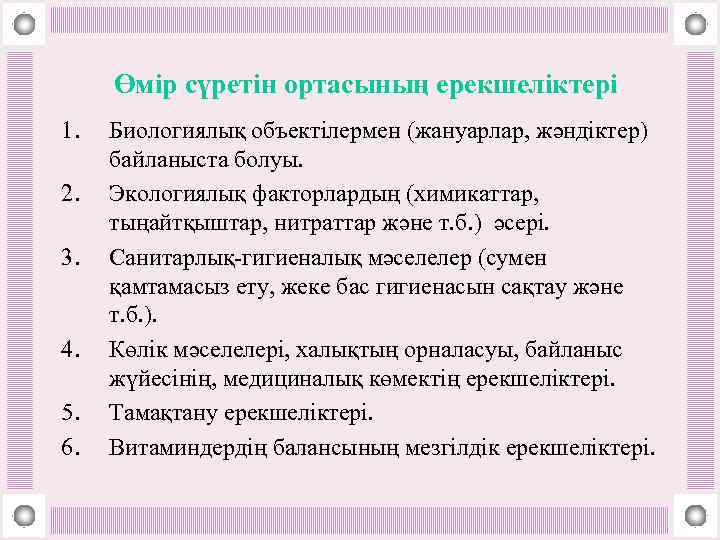 Өмір сүретін ортасының ерекшеліктері

1. Биологиялық объектілермен (жануарлар, жәндіктер) байланыста болуы.
2. Экологиялық факторлардың (химикаттар, тыңайтқыштар, нитраттар және т.б.) әсері.
3. Санитарлық-гигиеналық мәселелер (сумен қамтамасыз ету, жеке бас гигиенасын сақтау және т.б.).
4. Көлік мәселелері, халықтың орналасуы, байланыс жүйесінің, медициналық көмектің ерекшеліктері.
5. Тамақтану ерекшеліктері.
6. Витаминдердің балансының мезгілдік ерекшеліктері.